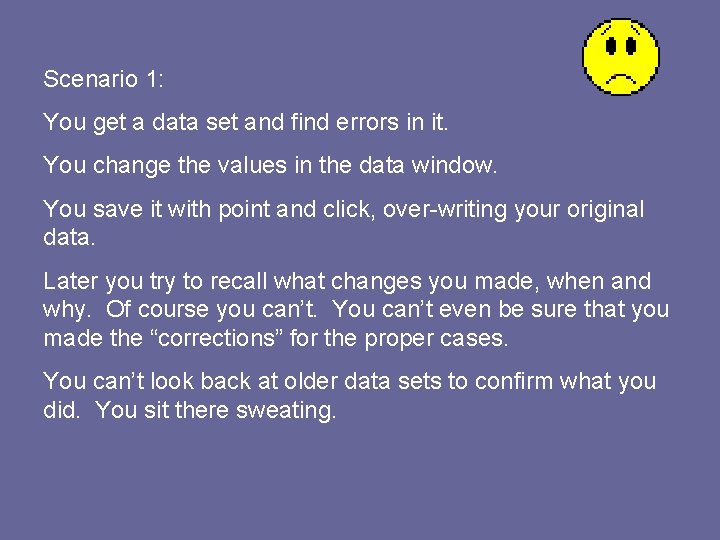 Scenario 1:

You get a data set and find errors in it.

You change the values in the data window.

You save it with point and click, over-writing your original data.

Later you try to recall what changes you made, when and why. Of course you can’t. You can’t even be sure that you made the “corrections” for the proper cases.

You can’t look back at older data sets to confirm what you did. You sit there sweating.